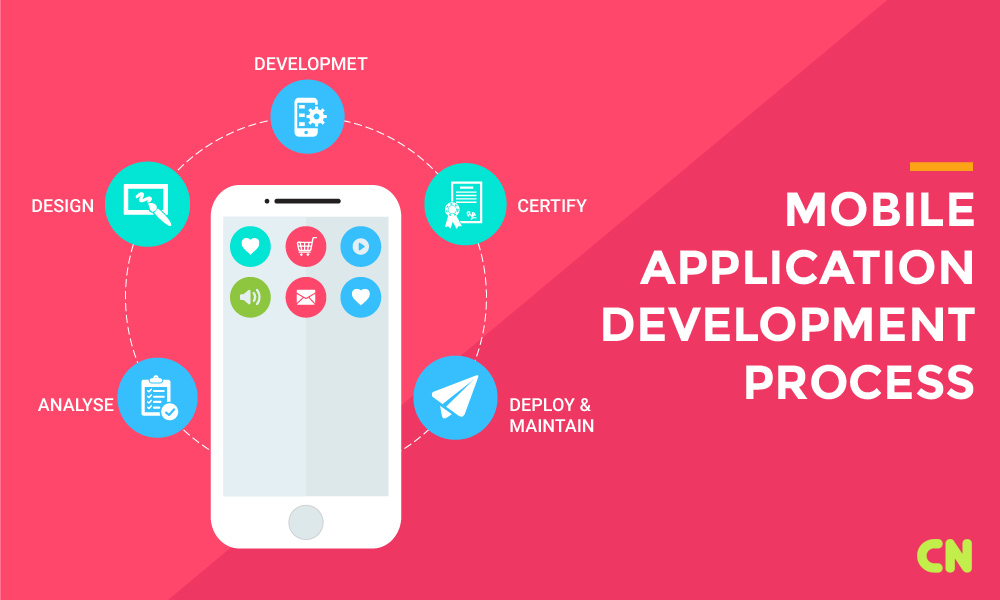 DEVELOPMET

DESIGN

CERTIFY

ANALYSE

DEPLOY & MAINTAIN

MOBILE APPLICATION DEVELOPMENT PROCESS

CN